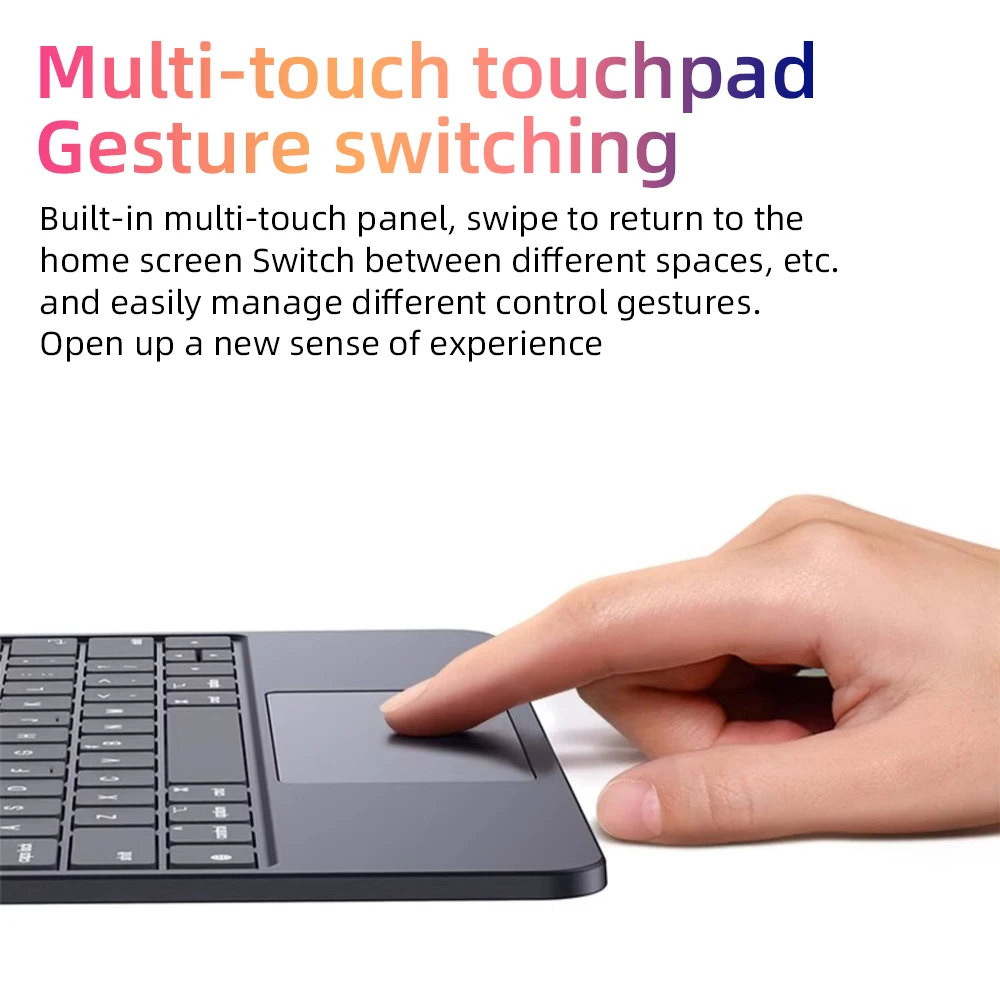 Multi-touch touchpad
Gesture switching

Built-in multi-touch panel, swipe to return to the home screen Switch between different spaces, etc. and easily manage different control gestures. Open up a new sense of experience